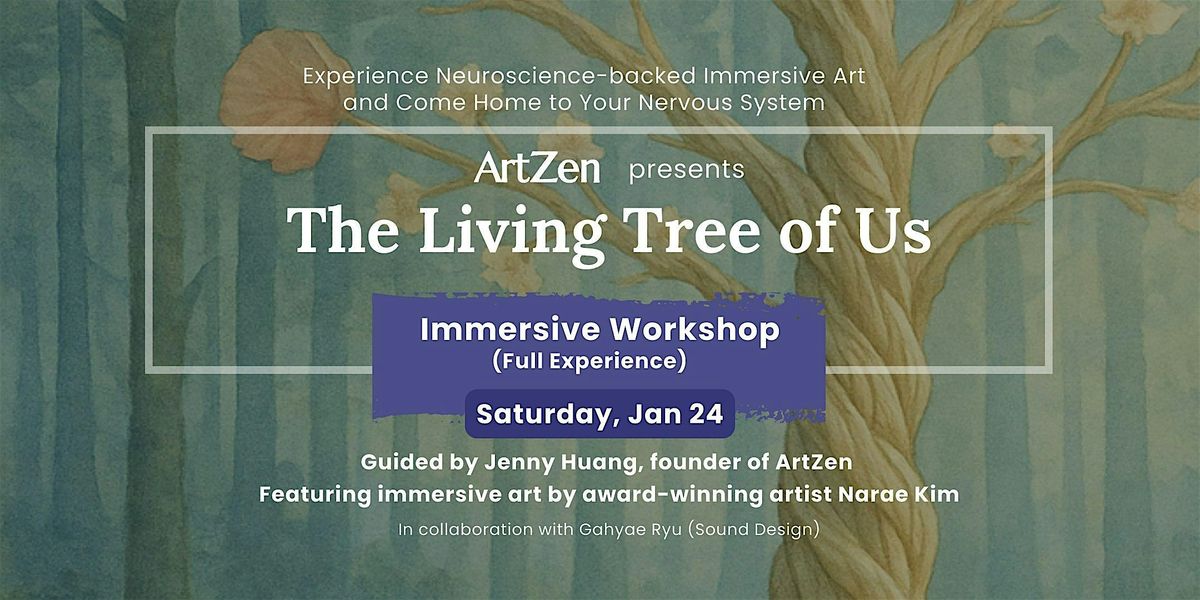 Experience Neuroscience-backed Immersive Art and Come Home to Your Nervous System

ArtZen presents

The Living Tree of Us

Immersive Workshop
(Full Experience)

Saturday, Jan 24

Guided by Jenny Huang, founder of ArtZen
Featuring immersive art by award-winning artist Narae Kim

In collaboration with Gahyae Ryu (Sound Design)